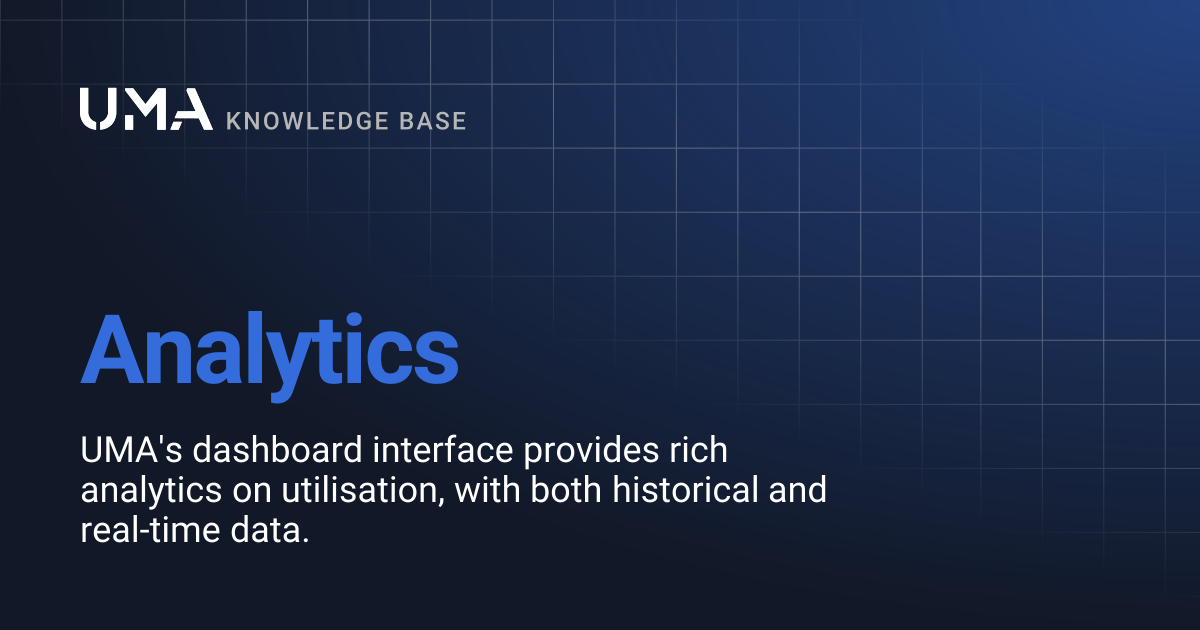 UMA KNOWLEDGE BASE

Analytics

UMA's dashboard interface provides rich analytics on utilisation, with both historical and real-time data.